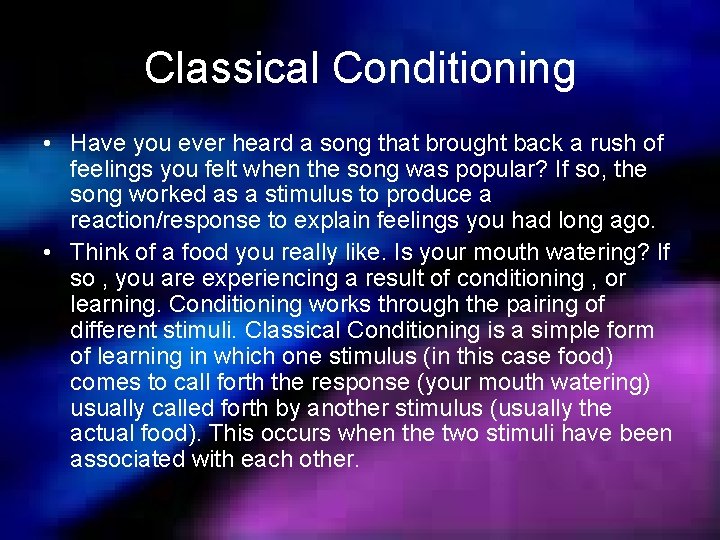 Classical Conditioning

• Have you ever heard a song that brought back a rush of feelings you felt when the song was popular? If so, the song worked as a stimulus to produce a reaction/response to explain feelings you had long ago.

• Think of a food you really like. Is your mouth watering? If so , you are experiencing a result of conditioning , or learning. Conditioning works through the pairing of different stimuli. Classical Conditioning is a simple form of learning in which one stimulus (in this case food) comes to call forth the response (your mouth watering) usually called forth by another stimulus (usually the actual food). This occurs when the two stimuli have been associated with each other.